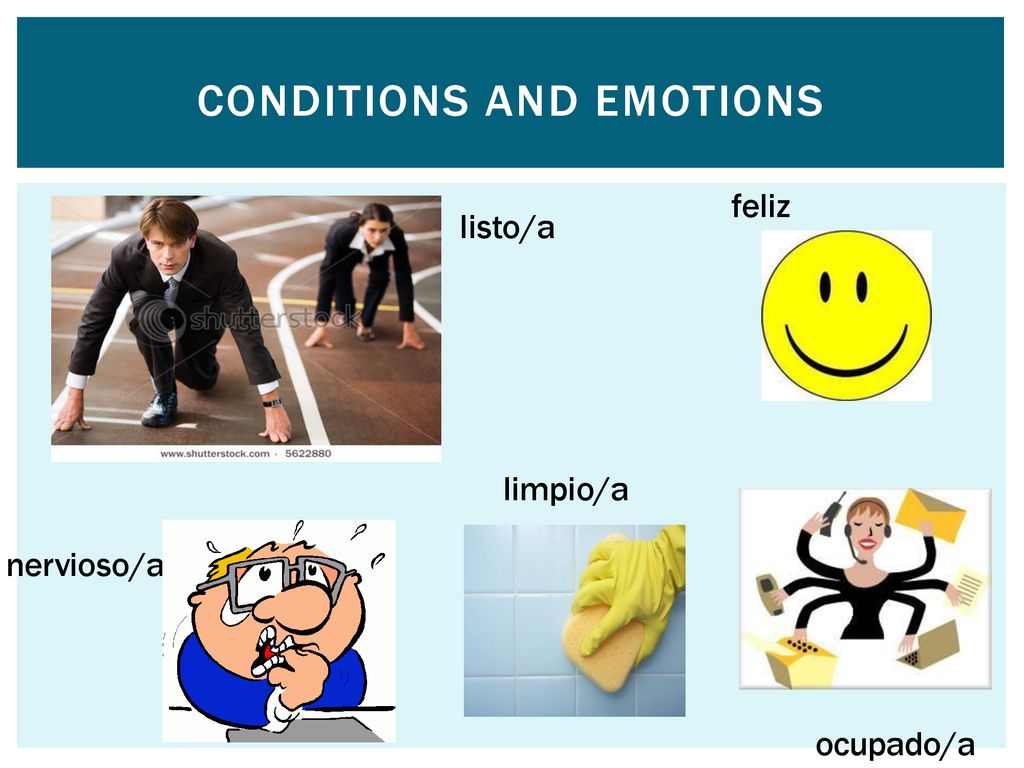 CONDITIONS AND EMOTIONS

shutterstock

www.shutterstock.com · 5622880

listo/a

feliz

limpio/a

nervioso/a

ocupado/a